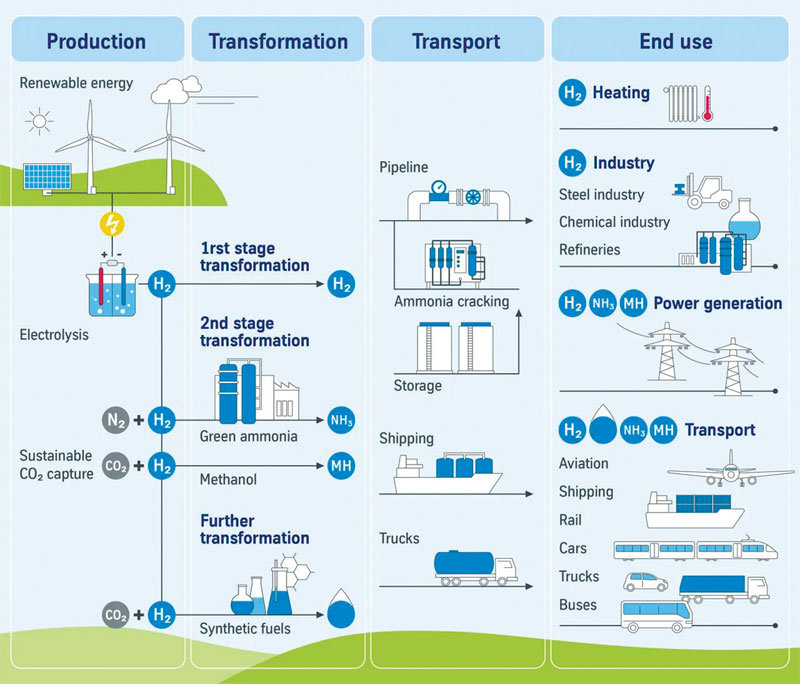 Production

Renewable energy

+ -

$H_2$

Electrolysis

$N_2$ + $H_2$

Sustainable $CO_2$ capture

$CO_2$ + $H_2$

$CO_2$ + $H_2$

Transformation

1rst stage transformation

$H_2$

2nd stage transformation

Green ammonia

$NH_3$

Methanol

MH

Further transformation

Synthetic fuels

Transport

Pipeline

Ammonia cracking

Storage

Shipping

Trucks

End use

$H_2$ Heating

$H_2$ Industry

Steel industry

Chemical industry

Refineries

$H_2$ $NH_3$ MH Power generation

$H_2$ $NH_3$ MH Transport

Aviation

Shipping

Rail

Cars

Trucks

Buses